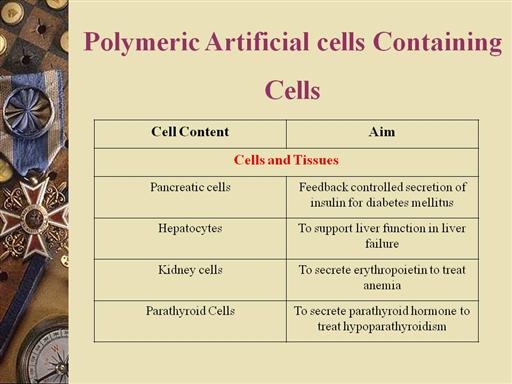 Polymeric Artificial cells Containing Cells

| Cell Content | Aim |
|---|---|
| Cells and Tissues | |
| Pancreatic cells | Feedback controlled secretion of insulin for diabetes mellitus |
| Hepatocytes | To support liver function in liver failure |
| Kidney cells | To secrete erythropoietin to treat anemia |
| Parathyroid Cells | To secrete parathyroid hormone to treat hypoparathyroidism |